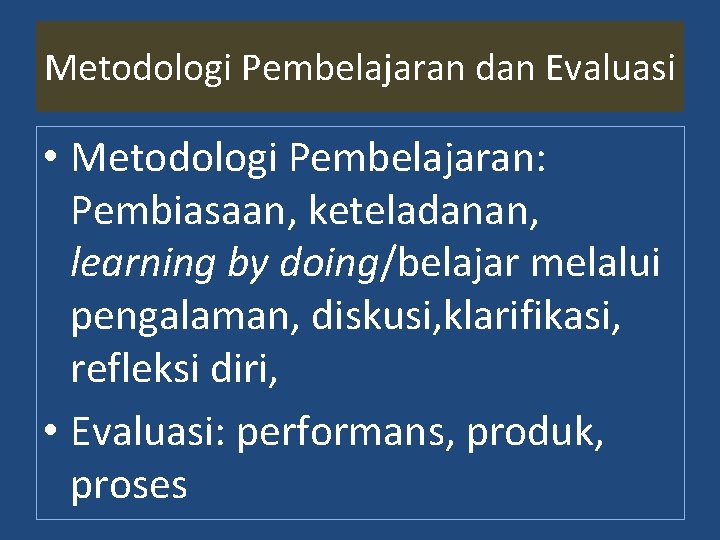 Metodologi Pembelajaran dan Evaluasi

• Metodologi Pembelajaran: Pembiasaan, keteladanan, learning by doing/belajar melalui pengalaman, diskusi,klarifikasi, refleksi diri,

• Evaluasi: performans, produk, proses